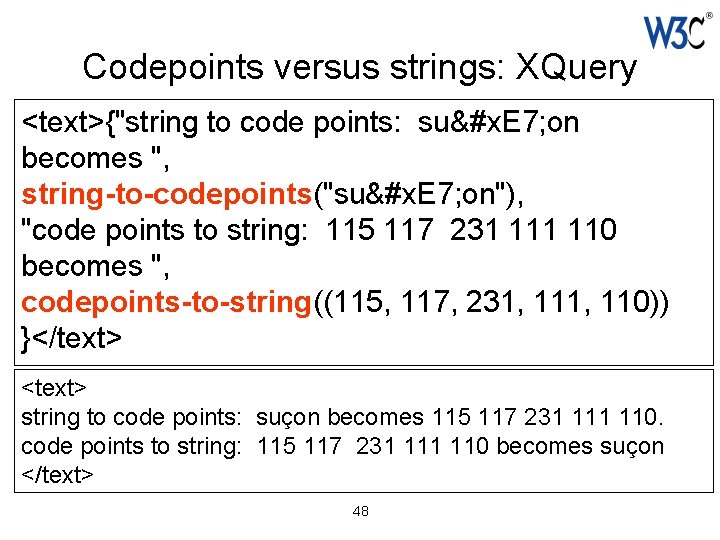 W3C®

Codepoints versus strings: XQuery

<text>{"string to code points: su&#xE7;on becomes ",
string-to-codepoints("su&#xE7;on"),
"code points to string: 115 117 231 111 110 becomes ",
codepoints-to-string((115, 117, 231, 111, 110))
}</text>

<text>
string to code points: suçon becomes 115 117 231 111 110.
code points to string: 115 117 231 111 110 becomes suçon
</text>

48